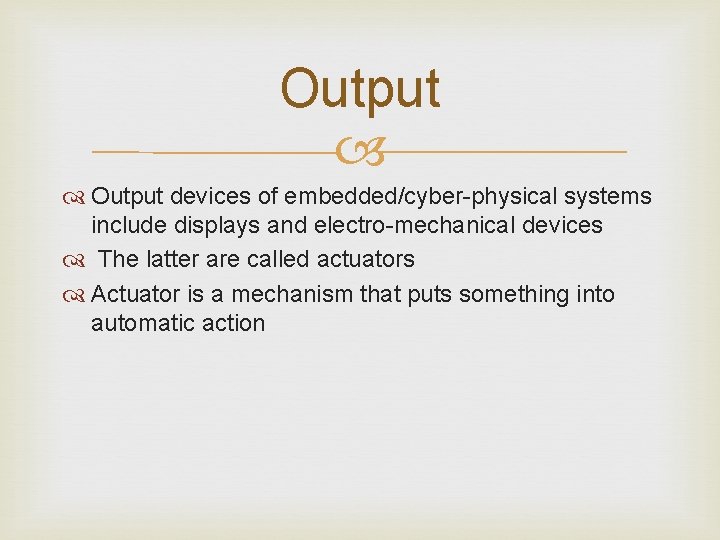 Output

Output devices of embedded/cyber-physical systems include displays and electro-mechanical devices

The latter are called actuators

Actuator is a mechanism that puts something into automatic action